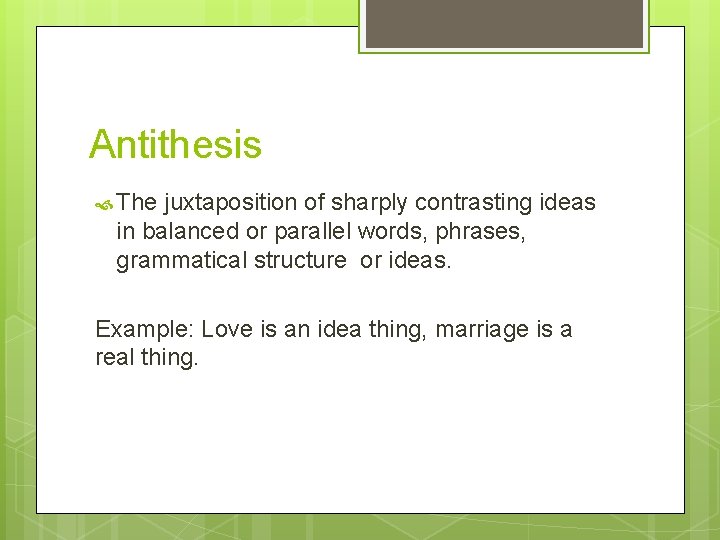 Antithesis

The juxtaposition of sharply contrasting ideas in balanced or parallel words, phrases, grammatical structure  or ideas.

Example: Love is an idea thing, marriage is a real thing.